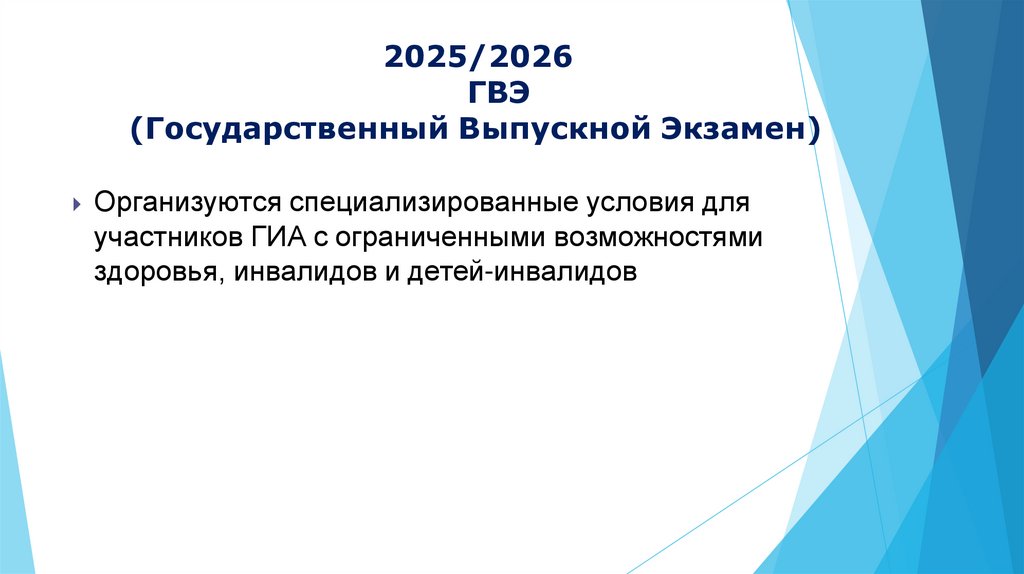 2025/2026
ГВЭ
(Государственный Выпускной Экзамен)

Организуются специализированные условия для участников ГИА с ограниченными возможностями здоровья, инвалидов и детей-инвалидов